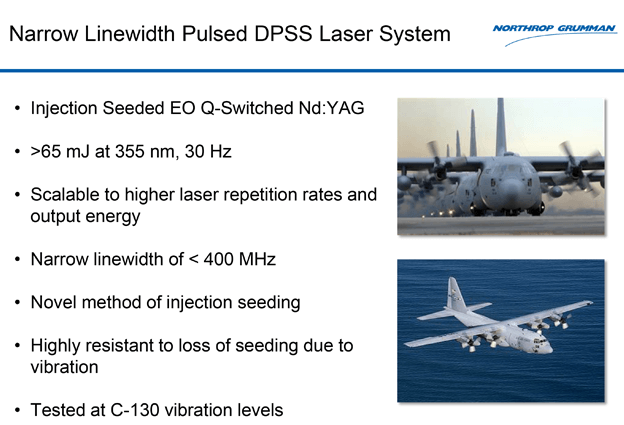 Narrow Linewidth Pulsed DPSS Laser System

NORTHROP GRUMMAN

• Injection Seeded EO Q-Switched Nd:YAG

• >65 mJ at 355 nm, 30 Hz

• Scalable to higher laser repetition rates and output energy

• Narrow linewidth of < 400 MHz

• Novel method of injection seeding

• Highly resistant to loss of seeding due to vibration

• Tested at C-130 vibration levels